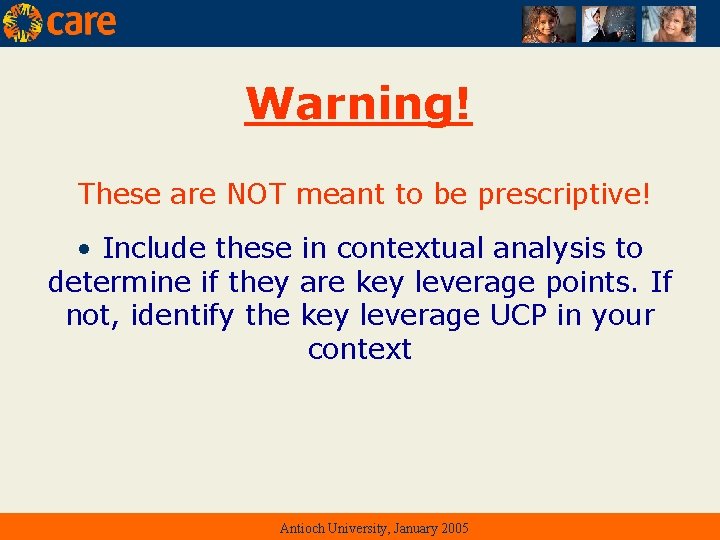 care

Warning!

These are NOT meant to be prescriptive!

• Include these in contextual analysis to determine if they are key leverage points. If not, identify the key leverage UCP in your context

Antioch University, January 2005